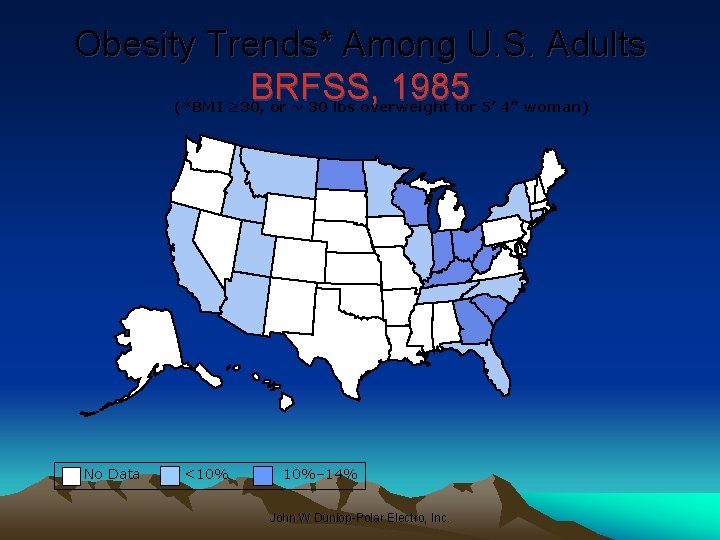 Obesity Trends* Among U.S. Adults
BRFSS, 1985
(*BMI ≥30, or ~ 30 lbs overweight for 5' 4" woman)

No Data <10% 10%–14%

John W Dunlop-Polar Electro, Inc.